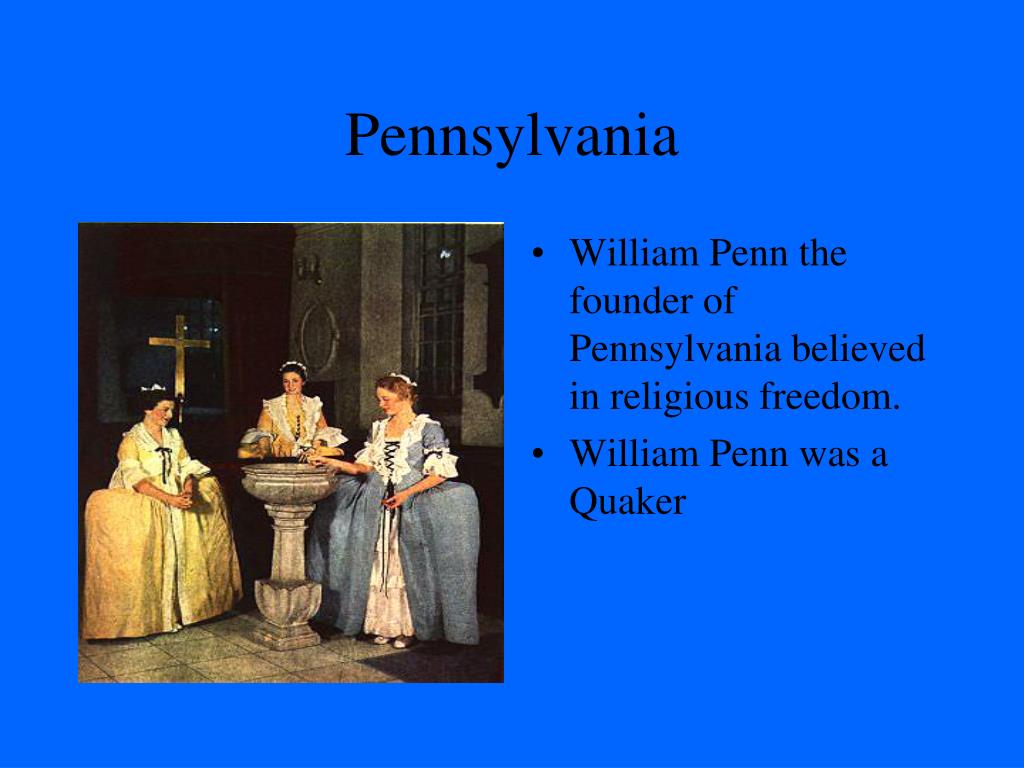 Pennsylvania

• William Penn the founder of Pennsylvania believed in religious freedom.
• William Penn was a Quaker